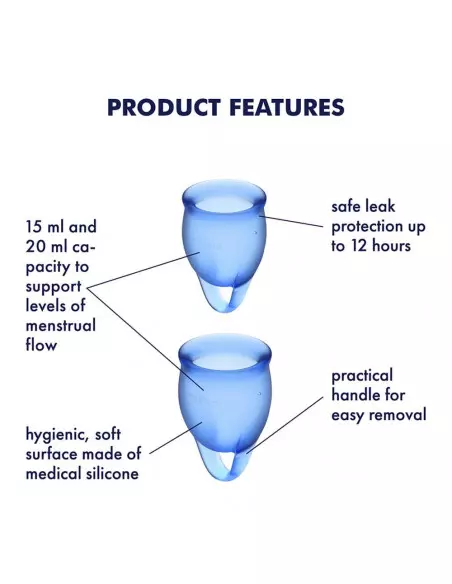 PRODUCT FEATURES

15 ml and 20 ml capacity to support levels of menstrual flow

safe leak protection up to 12 hours

practical handle for easy removal

hygienic, soft surface made of medical silicone